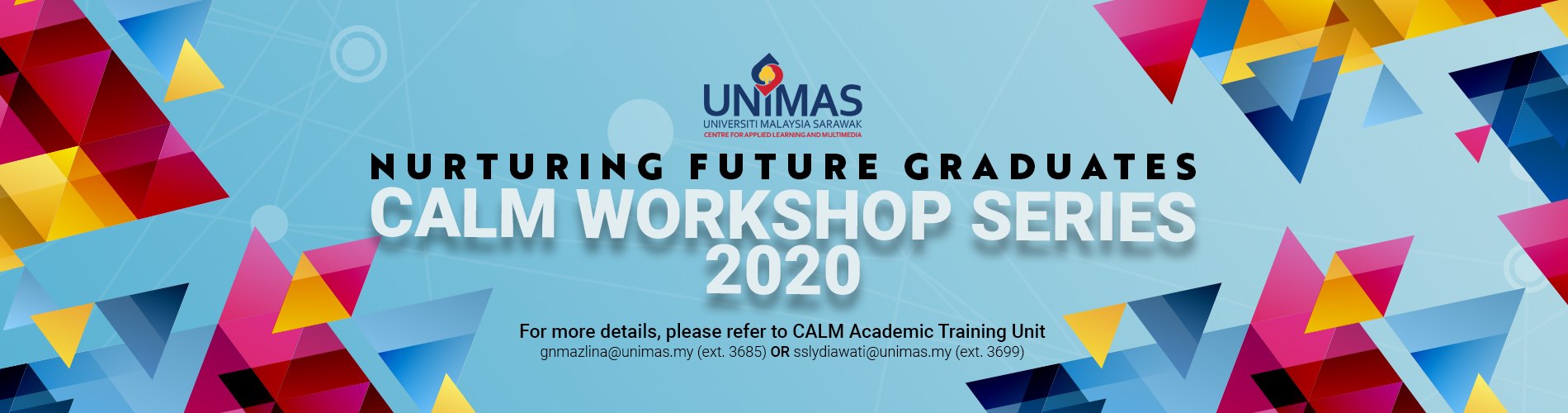 UNIMAS
UNIVERSITI MALAYSIA SARAWAK
CENTRE FOR APPLIED LEARNING AND MULTIMEDIA

NURTURING FUTURE GRADUATES
CALM WORKSHOP SERIES 2020

For more details, please refer to CALM Academic Training Unit
gnmazlina@unimas.my (ext. 3685) OR sslydiawati@unimas.my (ext. 3699)